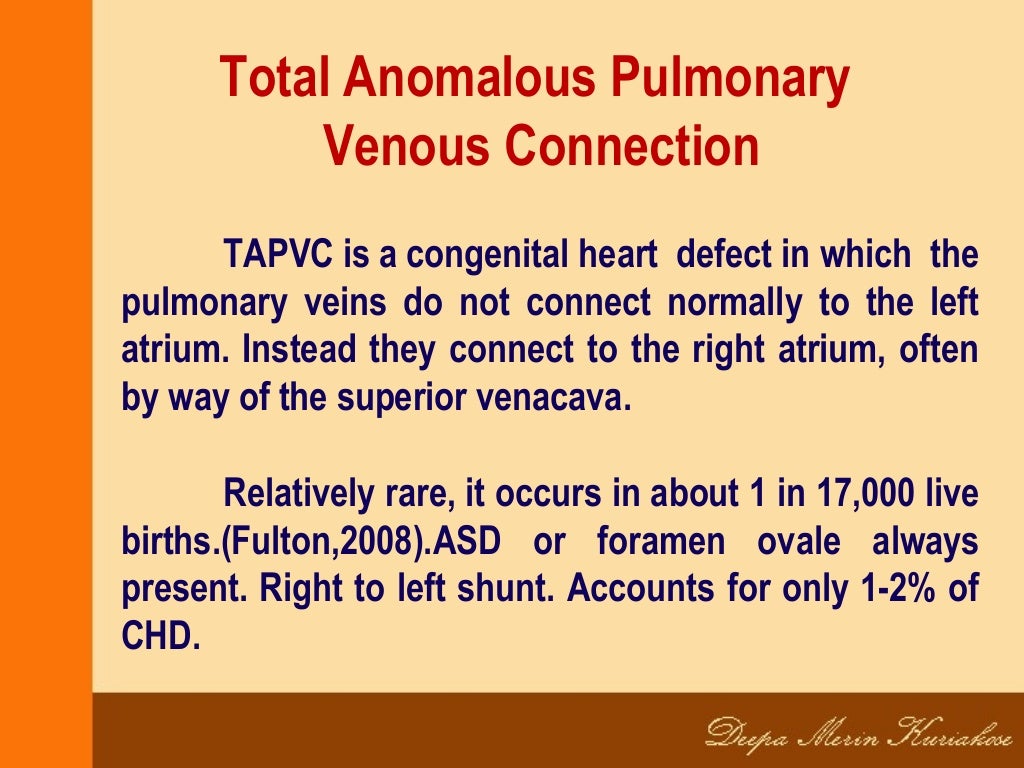 Total Anomalous Pulmonary Venous Connection

TAPVC is a congenital heart defect in which the pulmonary veins do not connect normally to the left atrium. Instead they connect to the right atrium, often by way of the superior venacava.

Relatively rare, it occurs in about 1 in 17,000 live births.(Fulton,2008).ASD or foramen ovale always present. Right to left shunt. Accounts for only 1-2% of CHD.

Deepa Merin Kuriakose